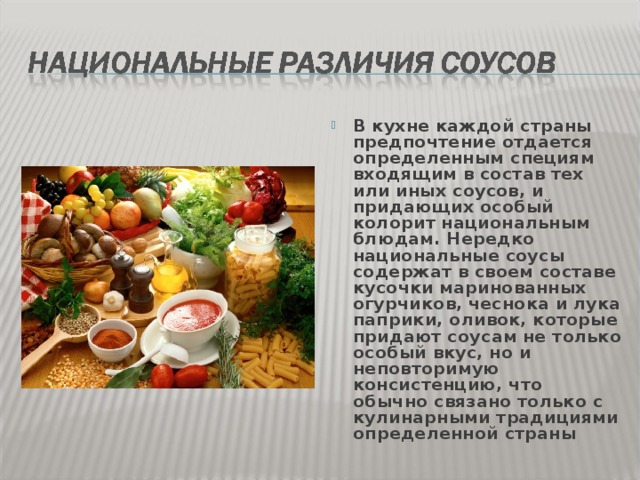 НАЦИОНАЛЬНЫЕ РАЗЛИЧИЯ СОУСОВ

В кухне каждой страны предпочтение отдается определенным специям входящим в состав тех или иных соусов, и придающих особый колорит национальным блюдам. Нередко национальные соусы содержат в своем составе кусочки маринованных огурчиков, чеснока и лука паприки, оливок, которые придают соусам не только особый вкус, но и неповторимую консистенцию, что обычно связано только с кулинарными традициями определенной страны